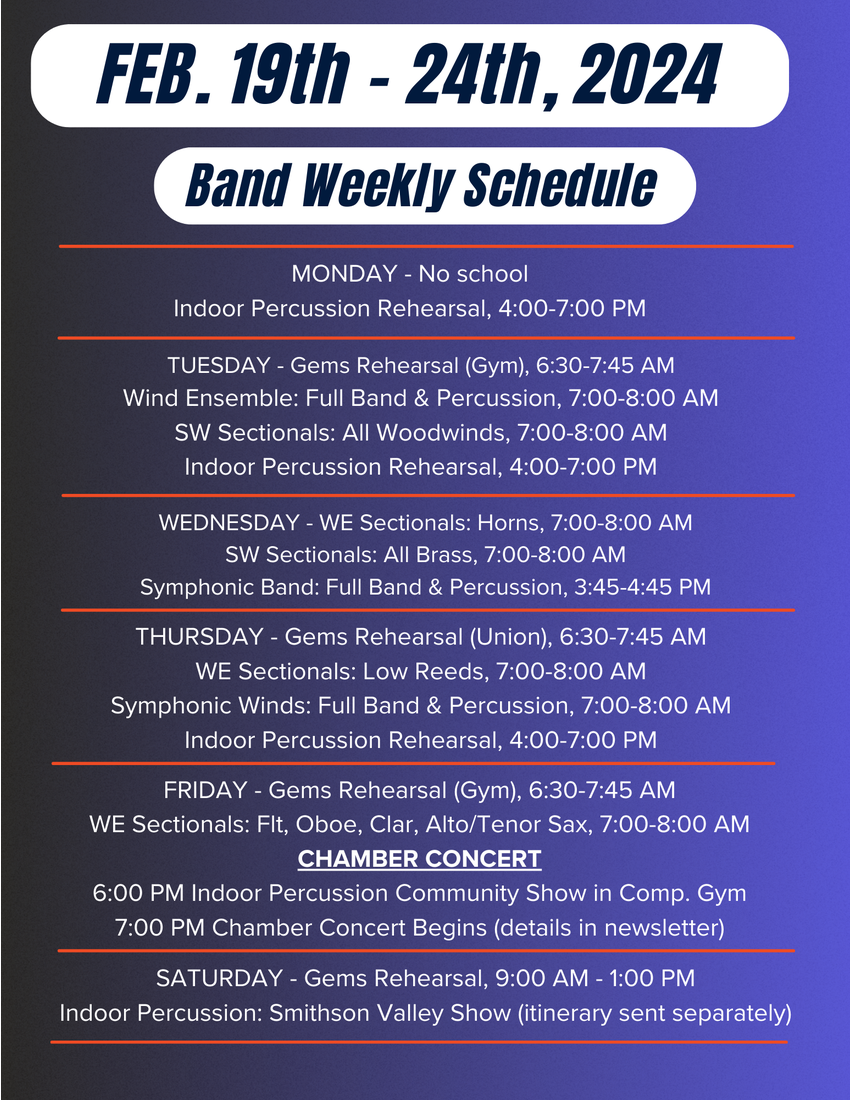 FEB. 19th - 24th, 2024

Band Weekly Schedule

MONDAY - No school
Indoor Percussion Rehearsal, 4:00-7:00 PM

TUESDAY - Gems Rehearsal (Gym), 6:30-7:45 AM
Wind Ensemble: Full Band & Percussion, 7:00-8:00 AM
SW Sectionals: All Woodwinds, 7:00-8:00 AM
Indoor Percussion Rehearsal, 4:00-7:00 PM

WEDNESDAY - WE Sectionals: Horns, 7:00-8:00 AM
SW Sectionals: All Brass, 7:00-8:00 AM
Symphonic Band: Full Band & Percussion, 3:45-4:45 PM

THURSDAY - Gems Rehearsal (Union), 6:30-7:45 AM
WE Sectionals: Low Reeds, 7:00-8:00 AM
Symphonic Winds: Full Band & Percussion, 7:00-8:00 AM
Indoor Percussion Rehearsal, 4:00-7:00 PM

FRIDAY - Gems Rehearsal (Gym), 6:30-7:45 AM
WE Sectionals: Flt, Oboe, Clar, Alto/Tenor Sax, 7:00-8:00 AM
CHAMBER CONCERT
6:00 PM Indoor Percussion Community Show in Comp. Gym
7:00 PM Chamber Concert Begins (details in newsletter)

SATURDAY - Gems Rehearsal, 9:00 AM - 1:00 PM
Indoor Percussion: Smithson Valley Show (itinerary sent separately)